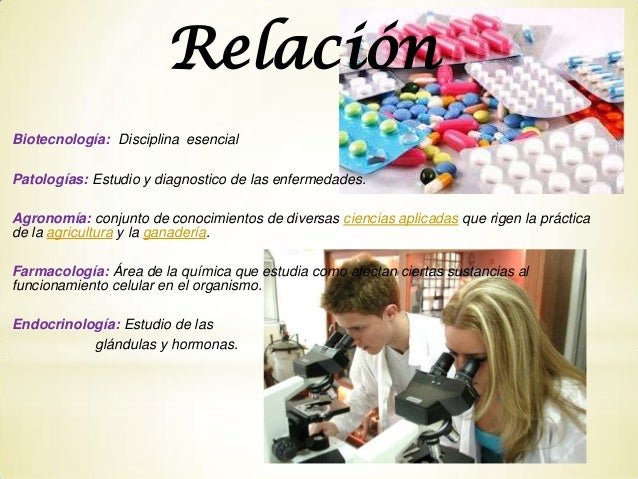 Relación

Biotecnología: Disciplina esencial

Patologías: Estudio y diagnostico de las enfermedades.

Agronomía: conjunto de conocimientos de diversas ciencias aplicadas que rigen la práctica de la agricultura y la ganadería.

Farmacología: Área de la química que estudia como afectan ciertas sustancias al funcionamiento celular en el organismo.

Endocrinología: Estudio de las glándulas y hormonas.